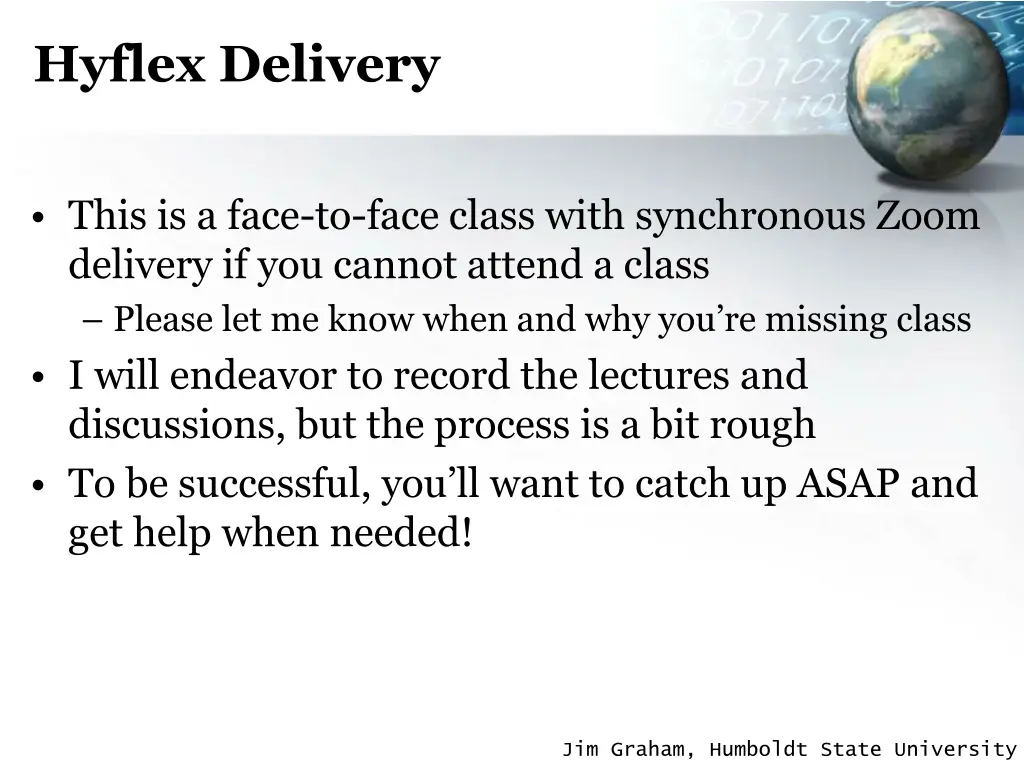 Hyflex Delivery

• This is a face-to-face class with synchronous Zoom delivery if you cannot attend a class
– Please let me know when and why you're missing class
• I will endeavor to record the lectures and discussions, but the process is a bit rough
• To be successful, you'll want to catch up ASAP and get help when needed!

Jim Graham, Humboldt State University